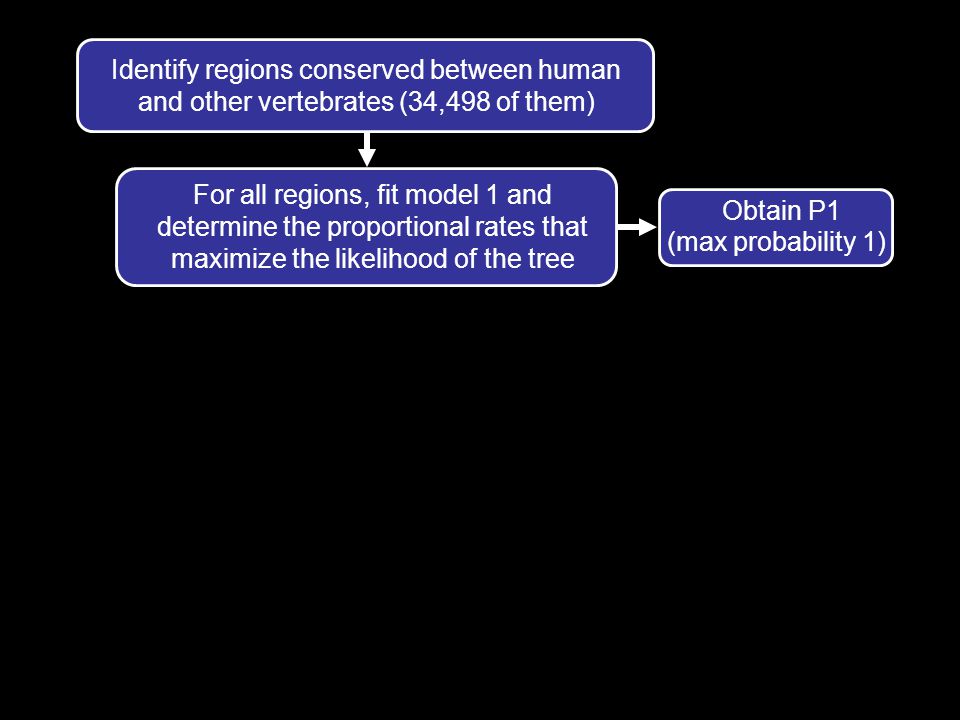 Identify regions conserved between human and other vertebrates (34,498 of them)

For all regions, fit model 1 and determine the proportional rates that maximize the likelihood of the tree

Obtain P1 (max probability 1)